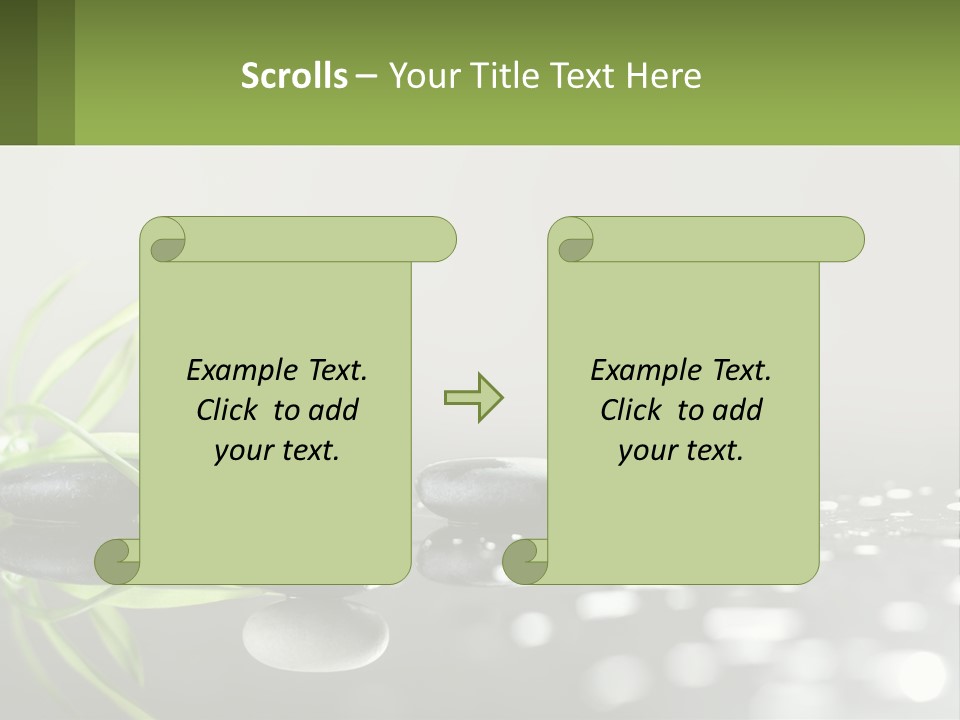 Scrolls – Your Title Text Here

Example Text. Click to add your text.

Example Text. Click to add your text.